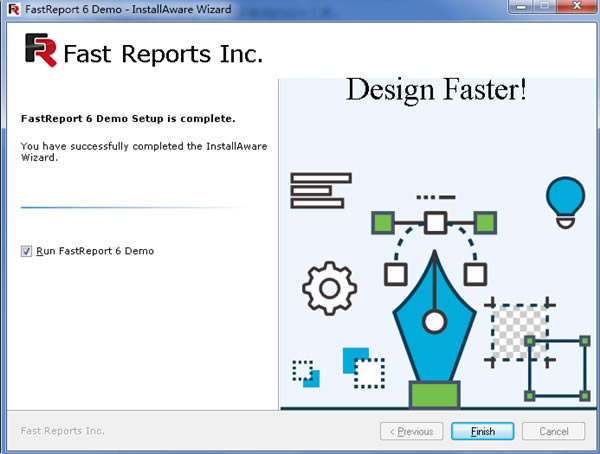 FastReport 6 Demo - InstallAware Wizard

Fast Reports Inc.

Design Faster!

FastReport 6 Demo Setup is complete.

You have successfully completed the InstallAware Wizard.

Run FastReport 6 Demo

Fast Reports Inc.

< Previous

Finish

Cancel